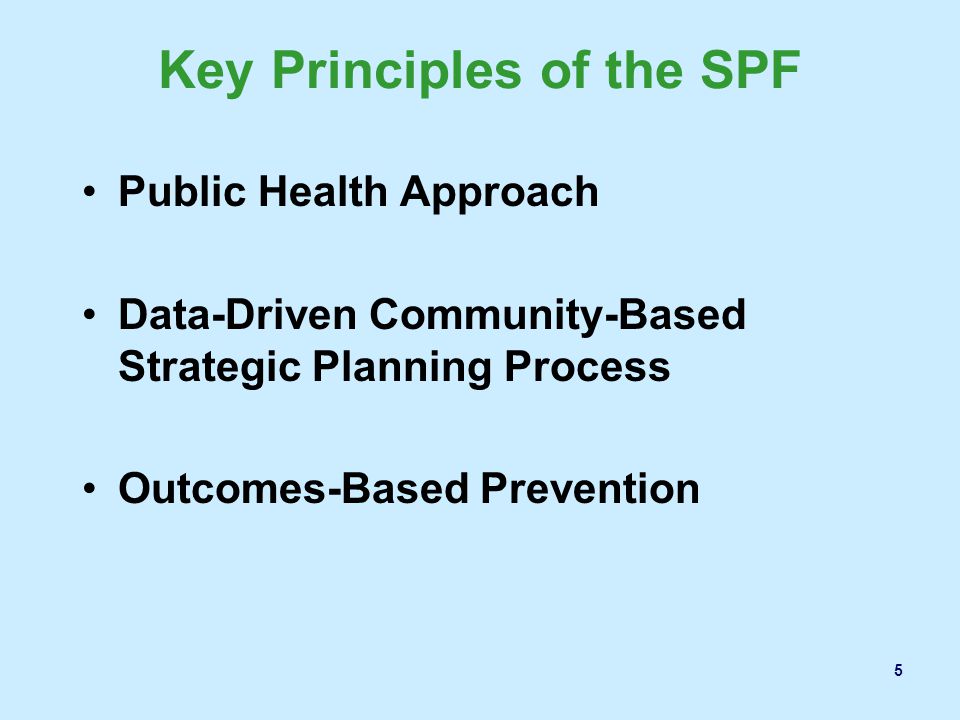 Key Principles of the SPF

• Public Health Approach

• Data-Driven Community-Based Strategic Planning Process

• Outcomes-Based Prevention

5